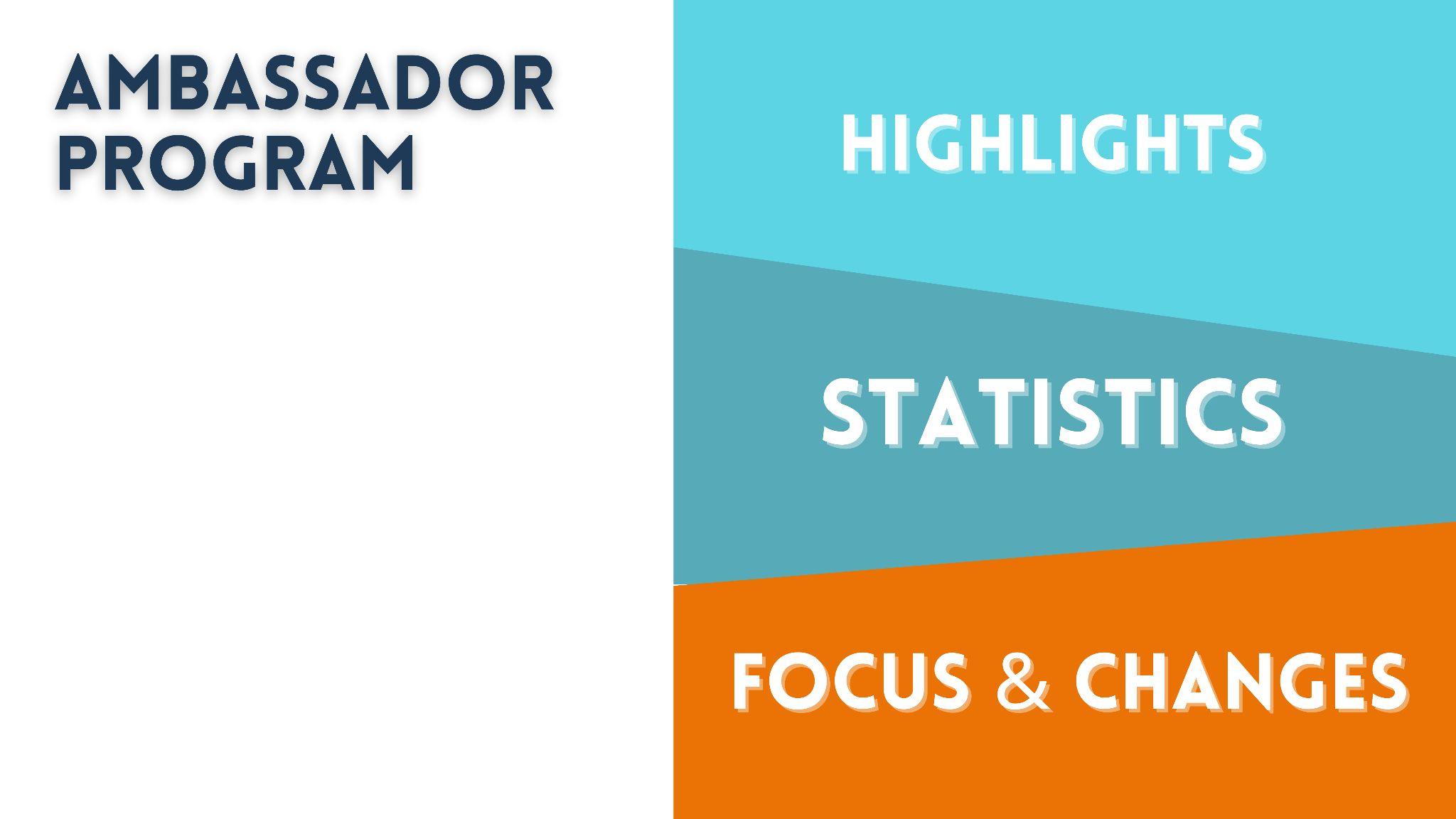 AMBASSADOR PROGRAM

HIGHLIGHTS

STATISTICS

FOCUS & CHANGES